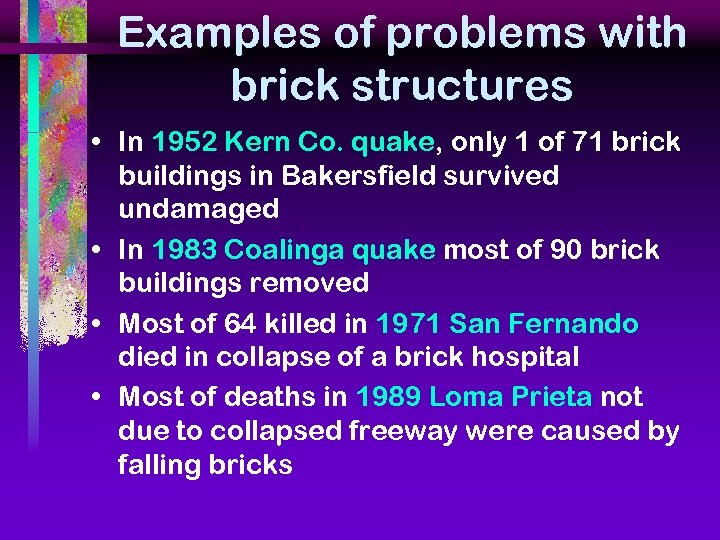 Examples of problems with brick structures

• In 1952 Kern Co. quake, only 1 of 71 brick buildings in Bakersfield survived undamaged
• In 1983 Coalinga quake most of 90 brick buildings removed
• Most of 64 killed in 1971 San Fernando died in collapse of a brick hospital
• Most of deaths in 1989 Loma Prieta not due to collapsed freeway were caused by falling bricks